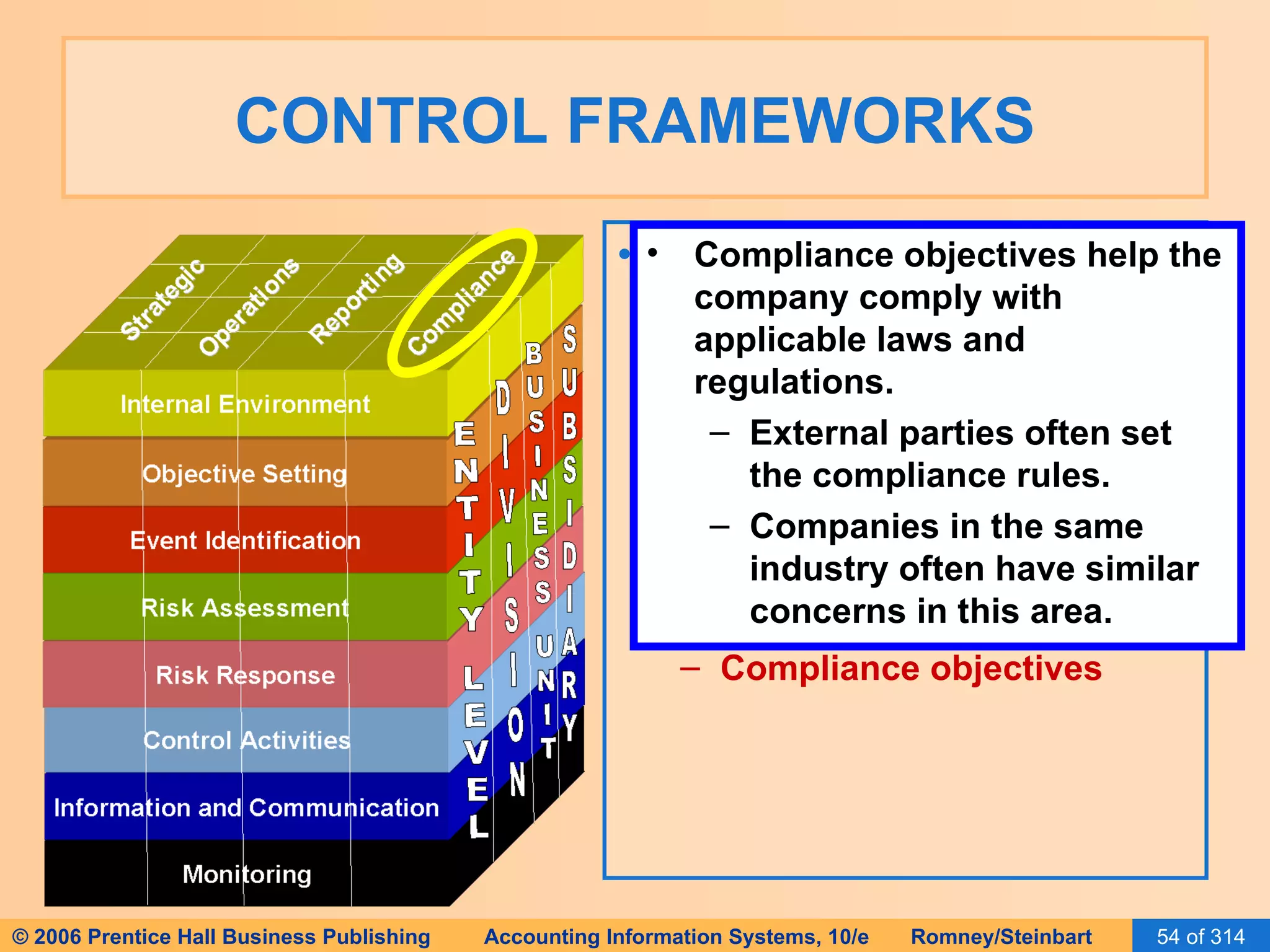 CONTROL FRAMEWORKS

Strategic
Operations
Reporting
Compliance

Internal Environment
Objective Setting
Event Identification
Risk Assessment
Risk Response
Control Activities
Information and Communication
Monitoring

ENTITY LEVEL
DIVISION
BUSINESS UNIT
SUBSIDIARY

• Compliance objectives help the company comply with applicable laws and regulations.
– External parties often set the compliance rules.
– Companies in the same industry often have similar concerns in this area.

– Compliance objectives

© 2006 Prentice Hall Business Publishing
Accounting Information Systems, 10/e
Romney/Steinbart
54 of 314